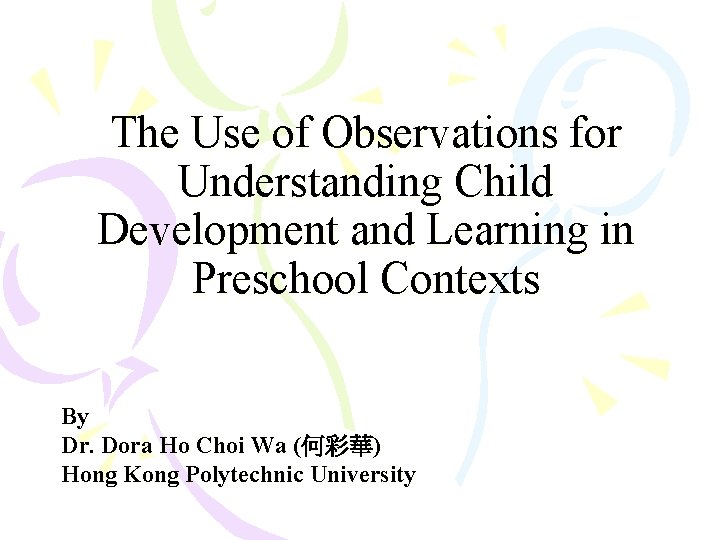 The Use of Observations for Understanding Child Development and Learning in Preschool Contexts

By
Dr. Dora Ho Choi Wa (何彩華)
Hong Kong Polytechnic University